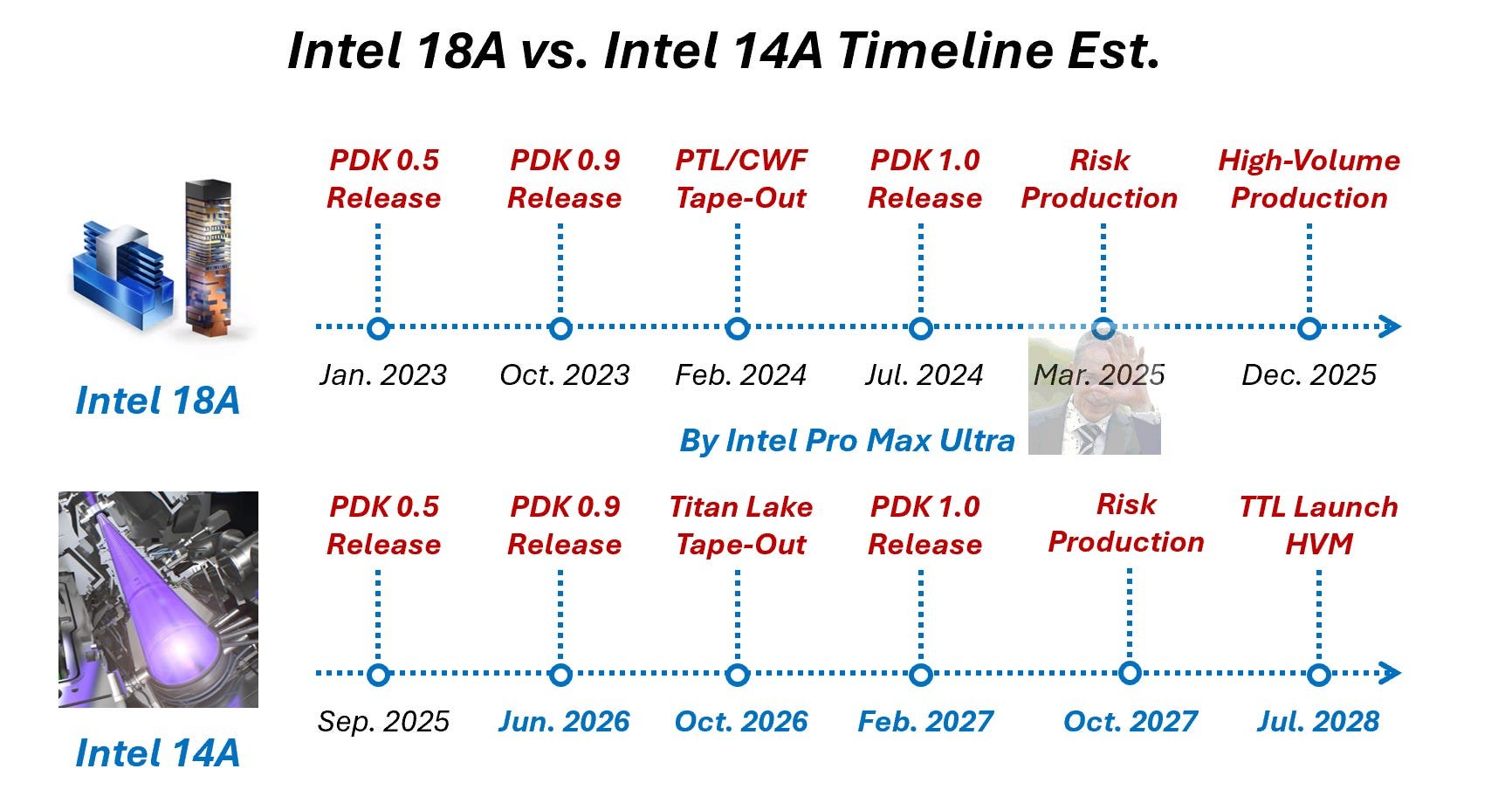 Intel 18A vs. Intel 14A Timeline Est.

PDK 0.5 Release
PDK 0.9 Release
PTL/CWF Tape-Out
PDK 1.0 Release
Risk Production
High-Volume Production

Jan. 2023
Oct. 2023
Feb. 2024
Jul. 2024
Mar. 2025
Dec. 2025

Intel 18A

By Intel Pro Max Ultra

PDK 0.5 Release
PDK 0.9 Release
Titan Lake Tape-Out
PDK 1.0 Release
Risk Production
TTL Launch HVM

Sep. 2025
Jun. 2026
Oct. 2026
Feb. 2027
Oct. 2027
Jul. 2028

Intel 14A